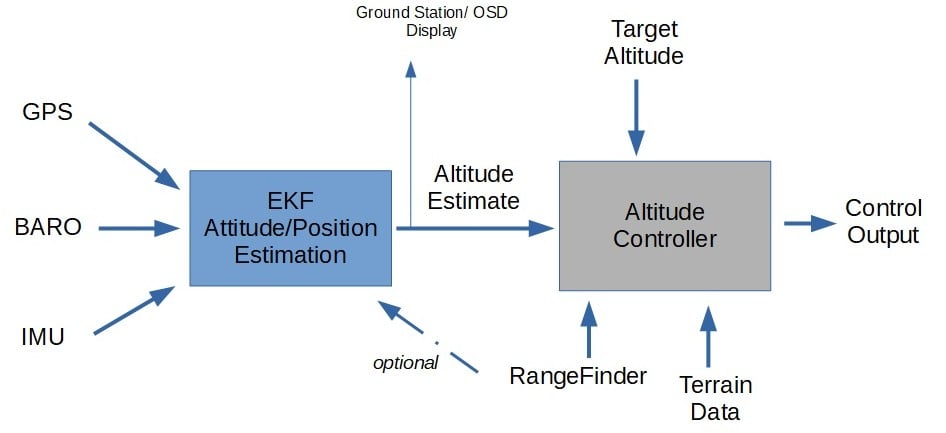 Ground Station/ OSD Display

Target Altitude

GPS

BARO

IMU

EKF Attitude/Position Estimation

Altitude Estimate

Altitude Controller

Control Output

optional

RangeFinder

Terrain Data